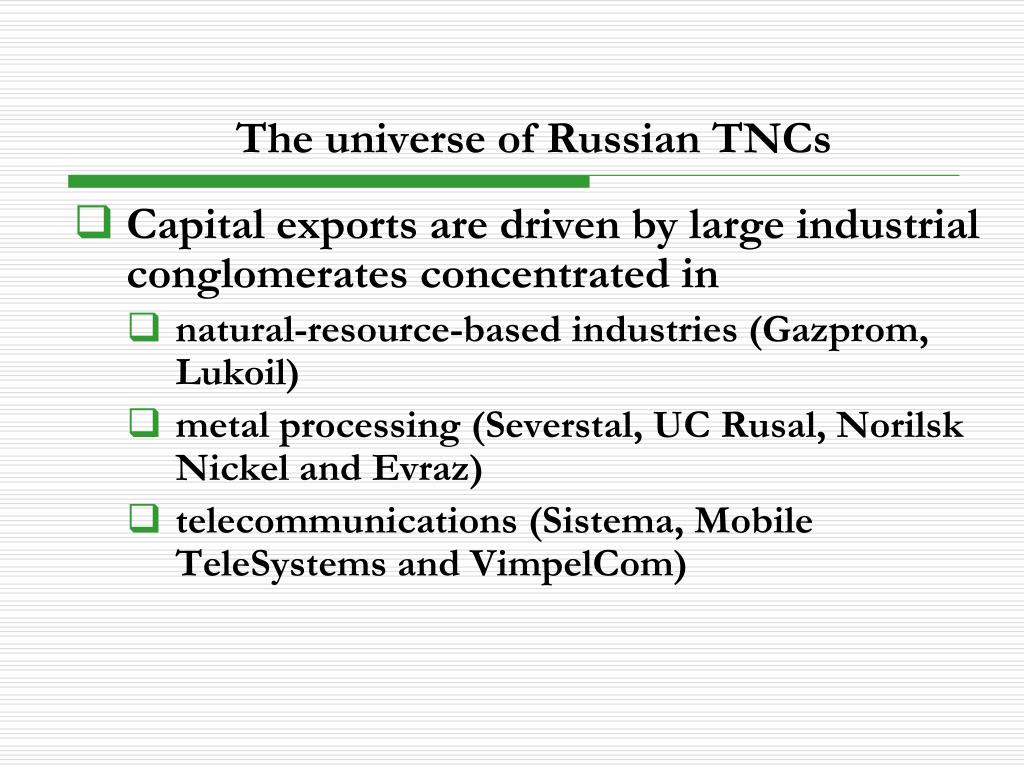 The universe of Russian TNCs

Capital exports are driven by large industrial conglomerates concentrated in

natural-resource-based industries (Gazprom, Lukoil)

metal processing (Severstal, UC Rusal, Norilsk Nickel and Evraz)

telecommunications (Sistema, Mobile TeleSystems and VimpelCom)